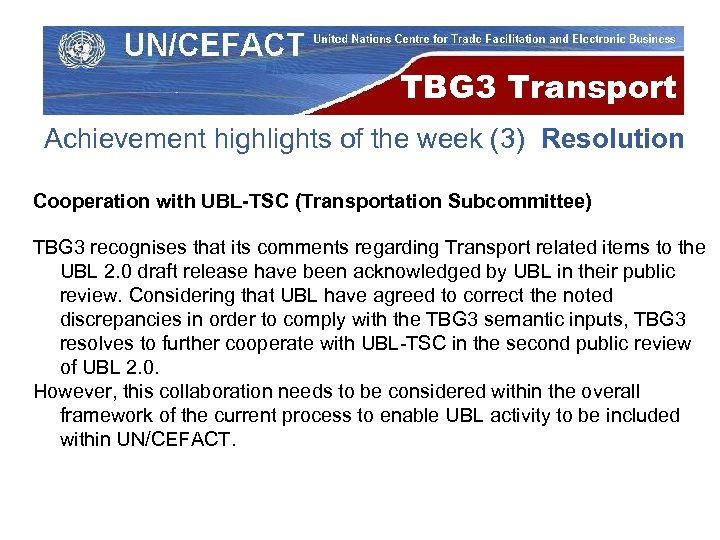 UN/CEFACT United Nations Centre for Trade Facilitation and Electronic Business

TBG3 Transport

Achievement highlights of the week (3) Resolution

Cooperation with UBL-TSC (Transportation Subcommittee)

TBG3 recognises that its comments regarding Transport related items to the UBL 2.0 draft release have been acknowledged by UBL in their public review. Considering that UBL have agreed to correct the noted discrepancies in order to comply with the TBG3 semantic inputs, TBG3 resolves to further cooperate with UBL-TSC in the second public review of UBL 2.0.

However, this collaboration needs to be considered within the overall framework of the current process to enable UBL activity to be included within UN/CEFACT.